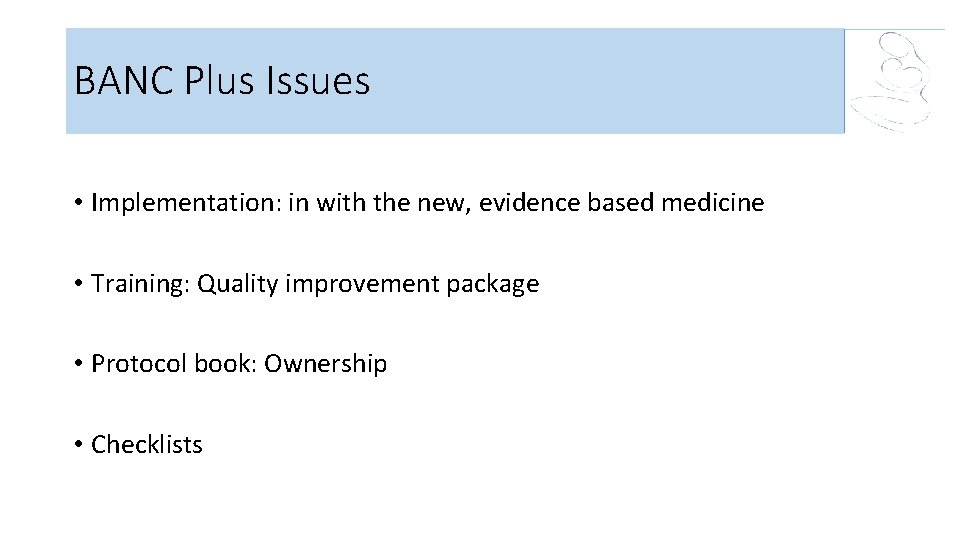 BANC Plus Issues

• Implementation: in with the new, evidence based medicine

• Training: Quality improvement package

• Protocol book: Ownership

• Checklists